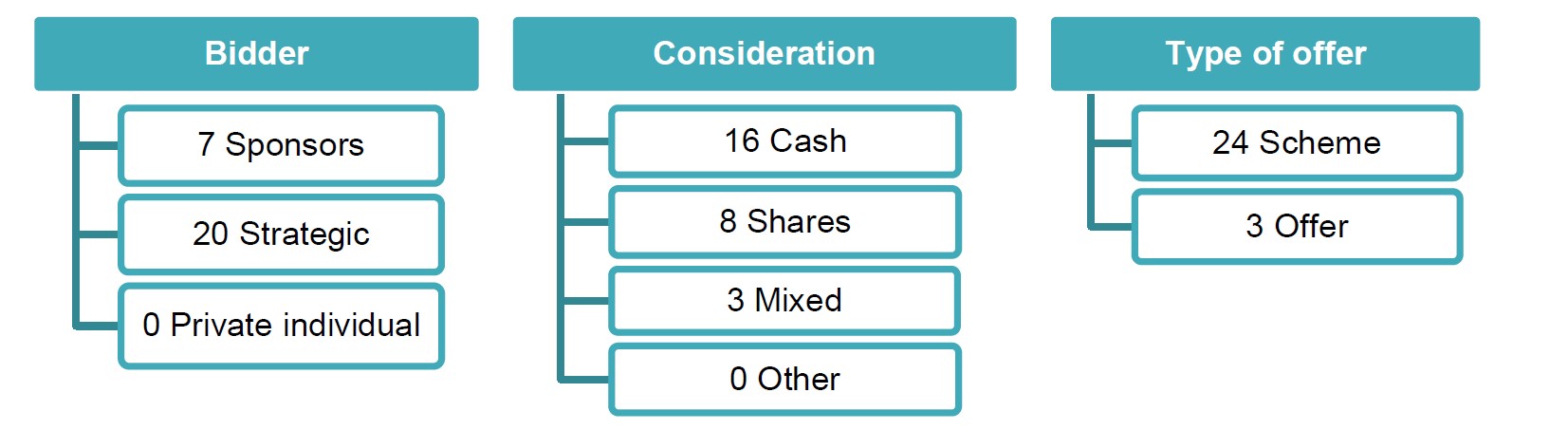 Bidder

7 Sponsors

20 Strategic

0 Private individual

Consideration

16 Cash

8 Shares

3 Mixed

0 Other

Type of offer

24 Scheme

3 Offer